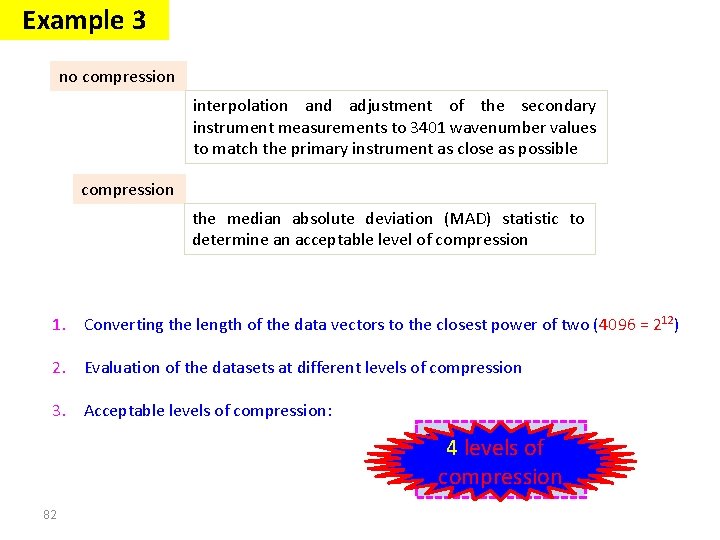 Example 3

no compression

interpolation and adjustment of the secondary instrument measurements to 3401 wavenumber values to match the primary instrument as close as possible

compression

the median absolute deviation (MAD) statistic to determine an acceptable level of compression

1. Converting the length of the data vectors to the closest power of two ($4096 = 2^{12}$)

2. Evaluation of the datasets at different levels of compression

3. Acceptable levels of compression:

4 levels of compression

82